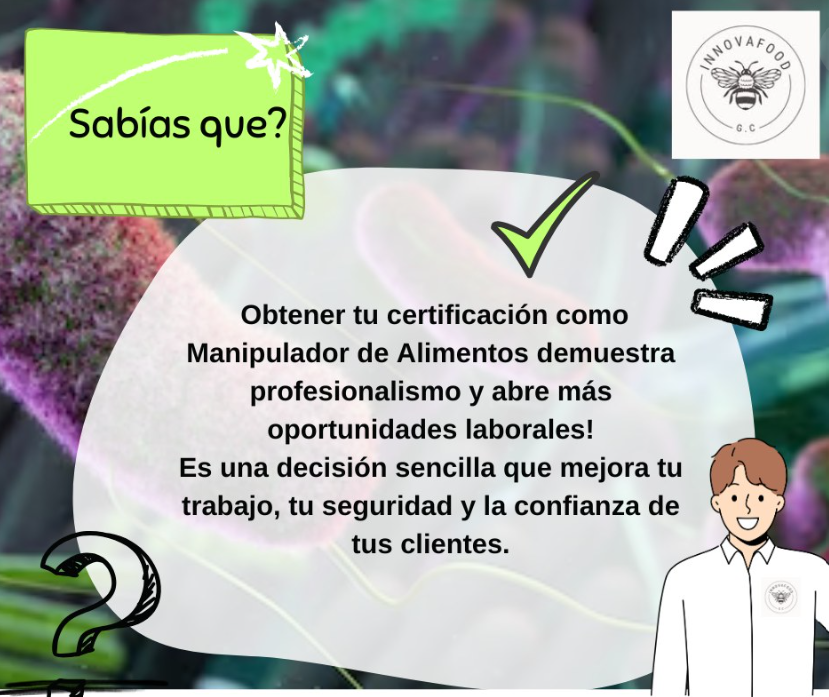 Sabías que?

INNOVAFOOD
G.C

Obtener tu certificación como Manipulador de Alimentos demuestra profesionalismo y abre más oportunidades laborales!
Es una decisión sencilla que mejora tu trabajo, tu seguridad y la confianza de tus clientes.